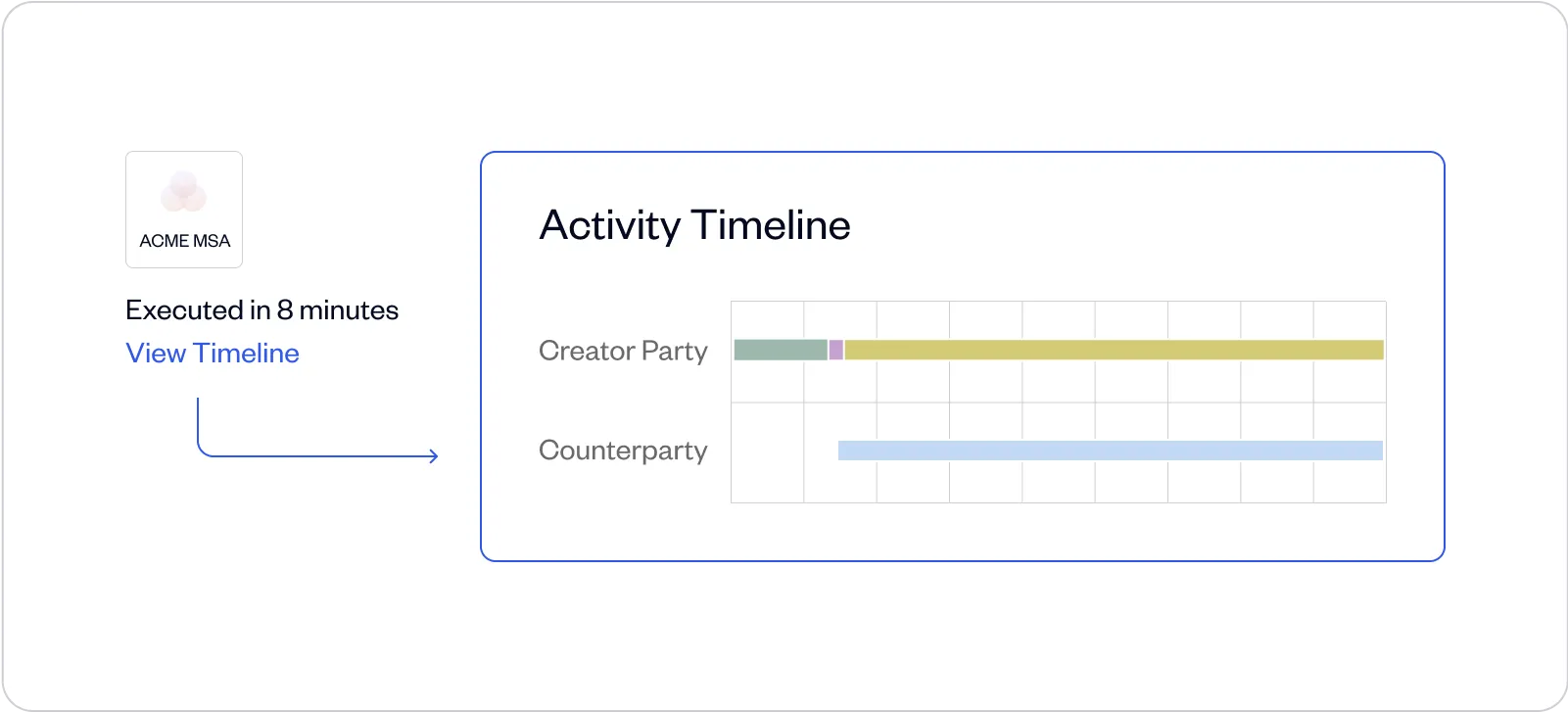 ACME MSA

Executed in 8 minutes
View Timeline

Activity Timeline

Creator Party

Counterparty